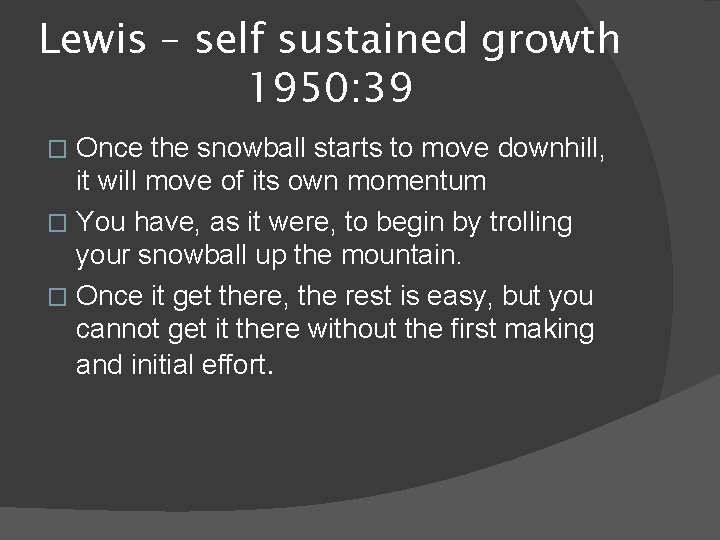 Lewis – self sustained growth 1950:39

□ Once the snowball starts to move downhill, it will move of its own momentum

□ You have, as it were, to begin by trolling your snowball up the mountain.

□ Once it get there, the rest is easy, but you cannot get it there without the first making and initial effort.